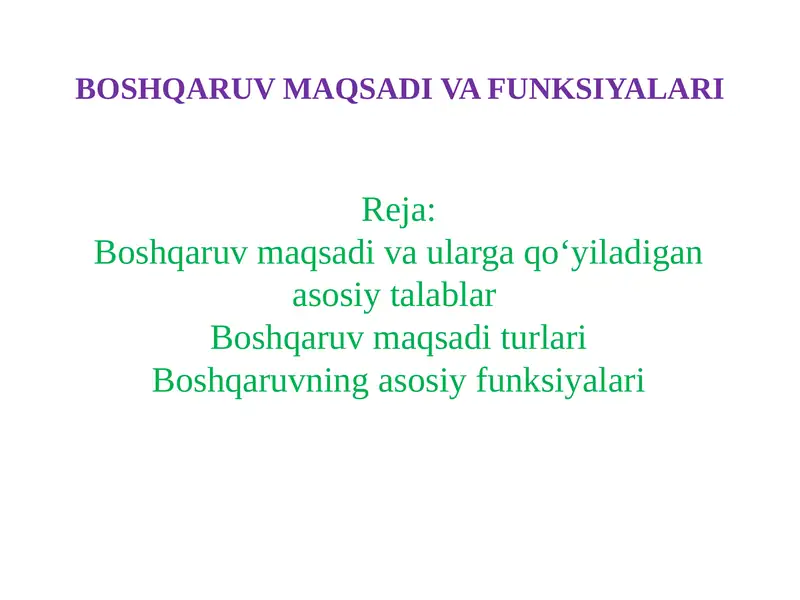 BOSHQARUV MAQSADI VA FUNKSIYALARI

Reja:
Boshqaruv maqsadi va ularga qo‘yiladigan asosiy talablar
Boshqaruv maqsadi turlari
Boshqaruvning asosiy funksiyalari